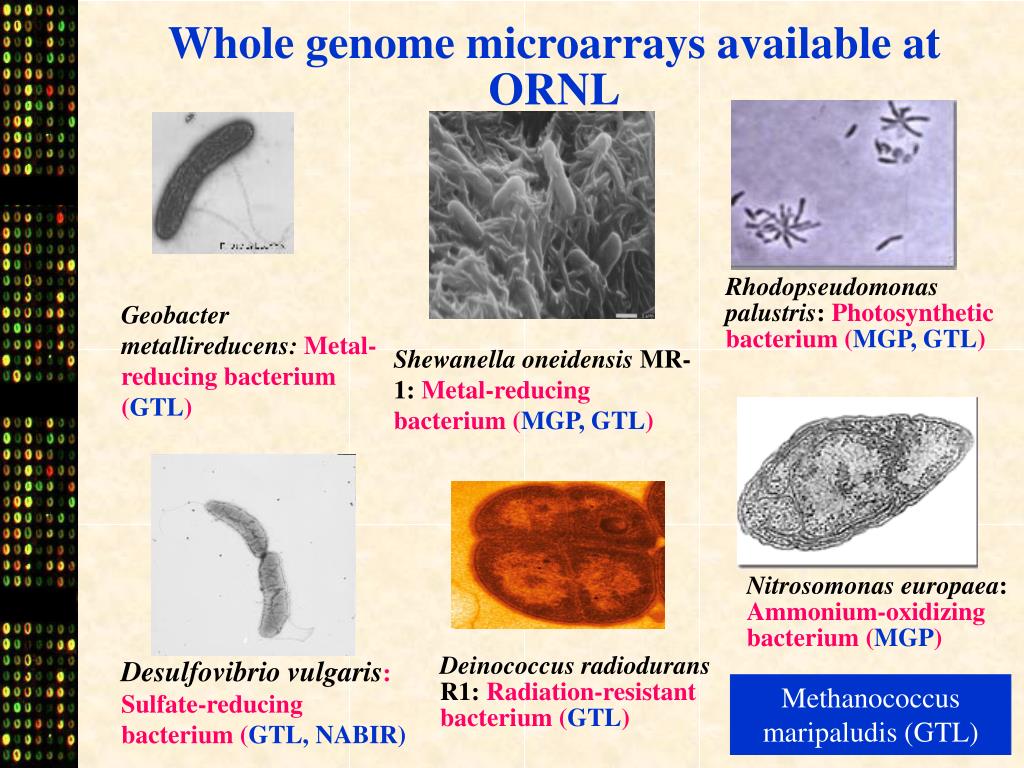 Whole genome microarrays available at ORNL

Geobacter metallireducens: Metal-reducing bacterium (GTL)

Shewanella oneidensis MR-1: Metal-reducing bacterium (MGP, GTL)

Rhodopseudomonas palustris: Photosynthetic bacterium (MGP, GTL)

Desulfovibrio vulgaris: Sulfate-reducing bacterium (GTL, NABIR)

Deinococcus radiodurans R1: Radiation-resistant bacterium (GTL)

Nitrosomonas europaea: Ammonium-oxidizing bacterium (MGP)

Methanococcus maripaludis (GTL)